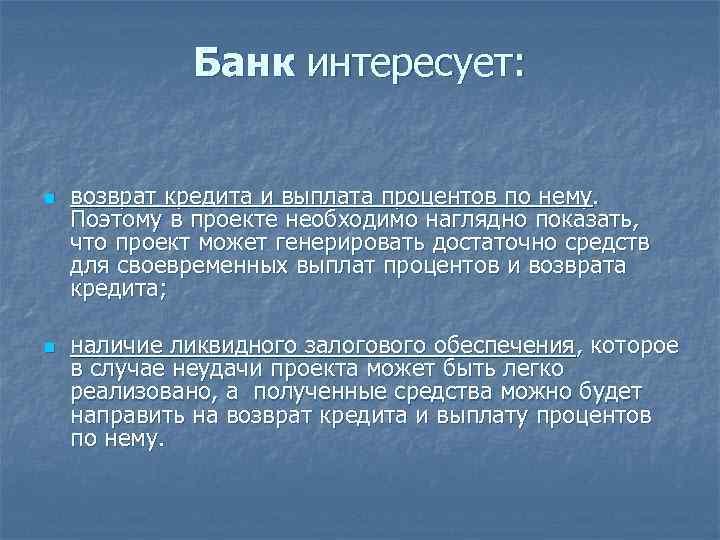 Банк интересует:

возврат кредита и выплата процентов по нему. Поэтому в проекте необходимо наглядно показать, что проект может генерировать достаточно средств для своевременных выплат процентов и возврата кредита;

наличие ликвидного залогового обеспечения, которое в случае неудачи проекта может быть легко реализовано, а полученные средства можно будет направить на возврат кредита и выплату процентов по нему.